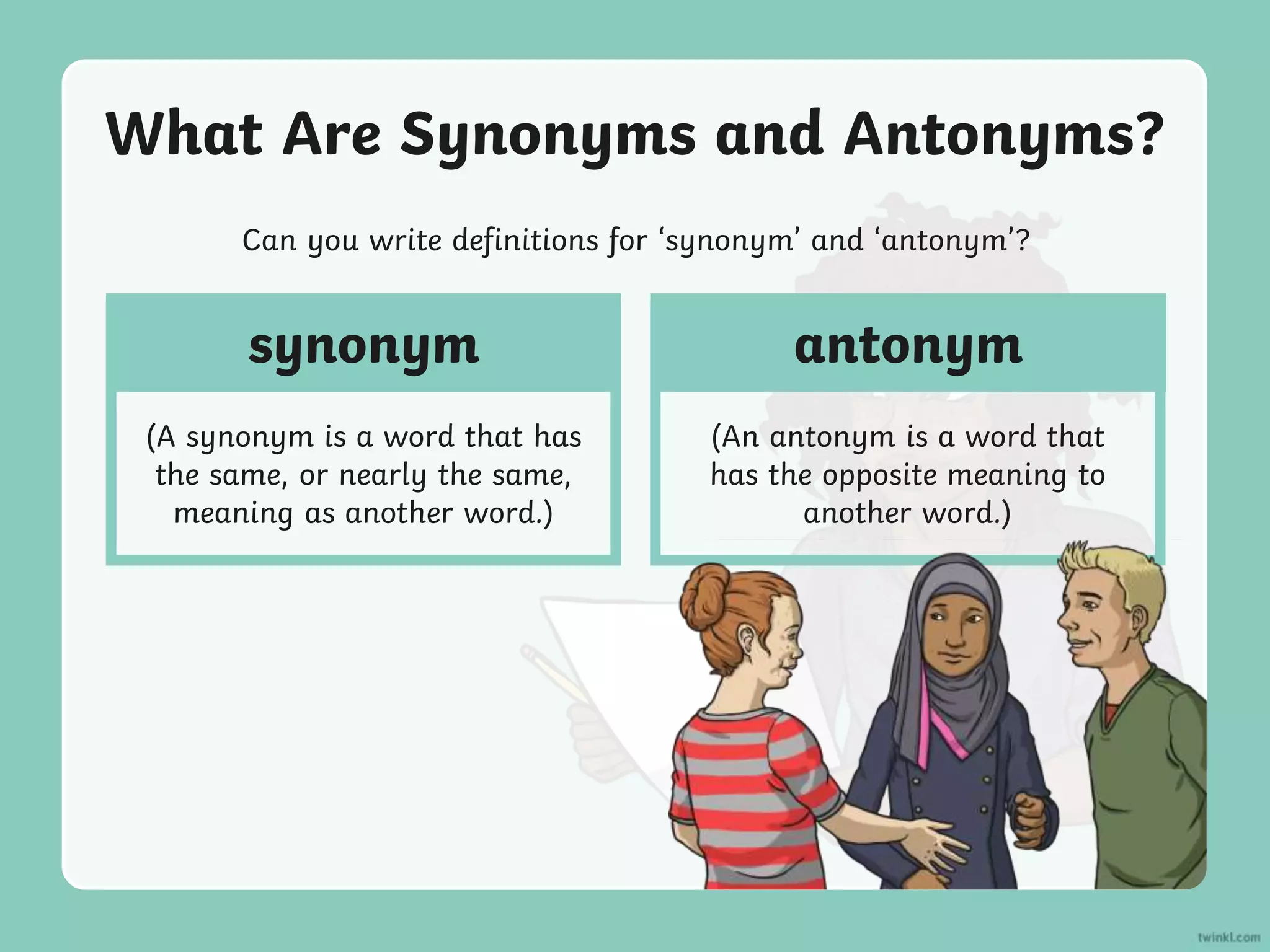 What Are Synonyms and Antonyms?

Can you write definitions for ‘synonym’ and ‘antonym’?

synonym

(A synonym is a word that has the same, or nearly the same, meaning as another word.)

antonym

(An antonym is a word that has the opposite meaning to another word.)

twinkl.com